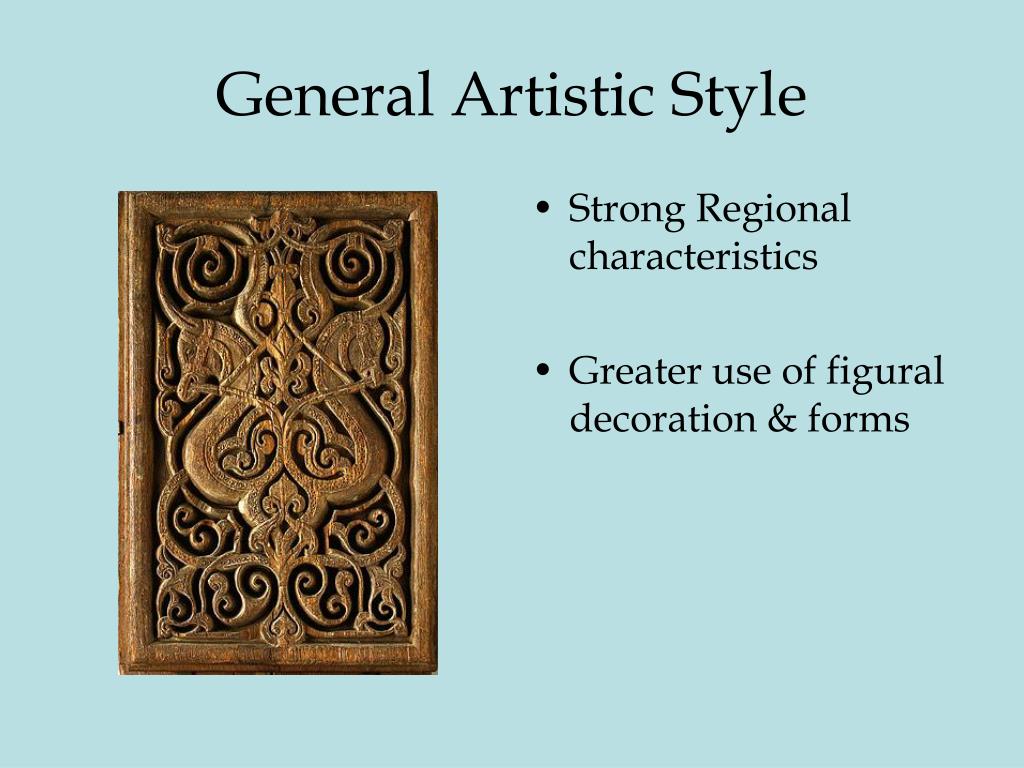 General Artistic Style

• Strong Regional characteristics

• Greater use of figural decoration & forms